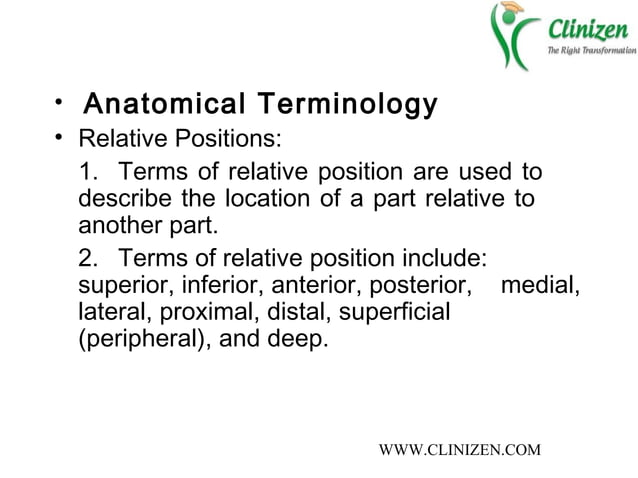 Clinizen
The Right Transformation

• Anatomical Terminology
• Relative Positions:
1. Terms of relative position are used to describe the location of a part relative to another part.
2. Terms of relative position include: superior, inferior, anterior, posterior, medial, lateral, proximal, distal, superficial (peripheral), and deep.

WWW.CLINIZEN.COM